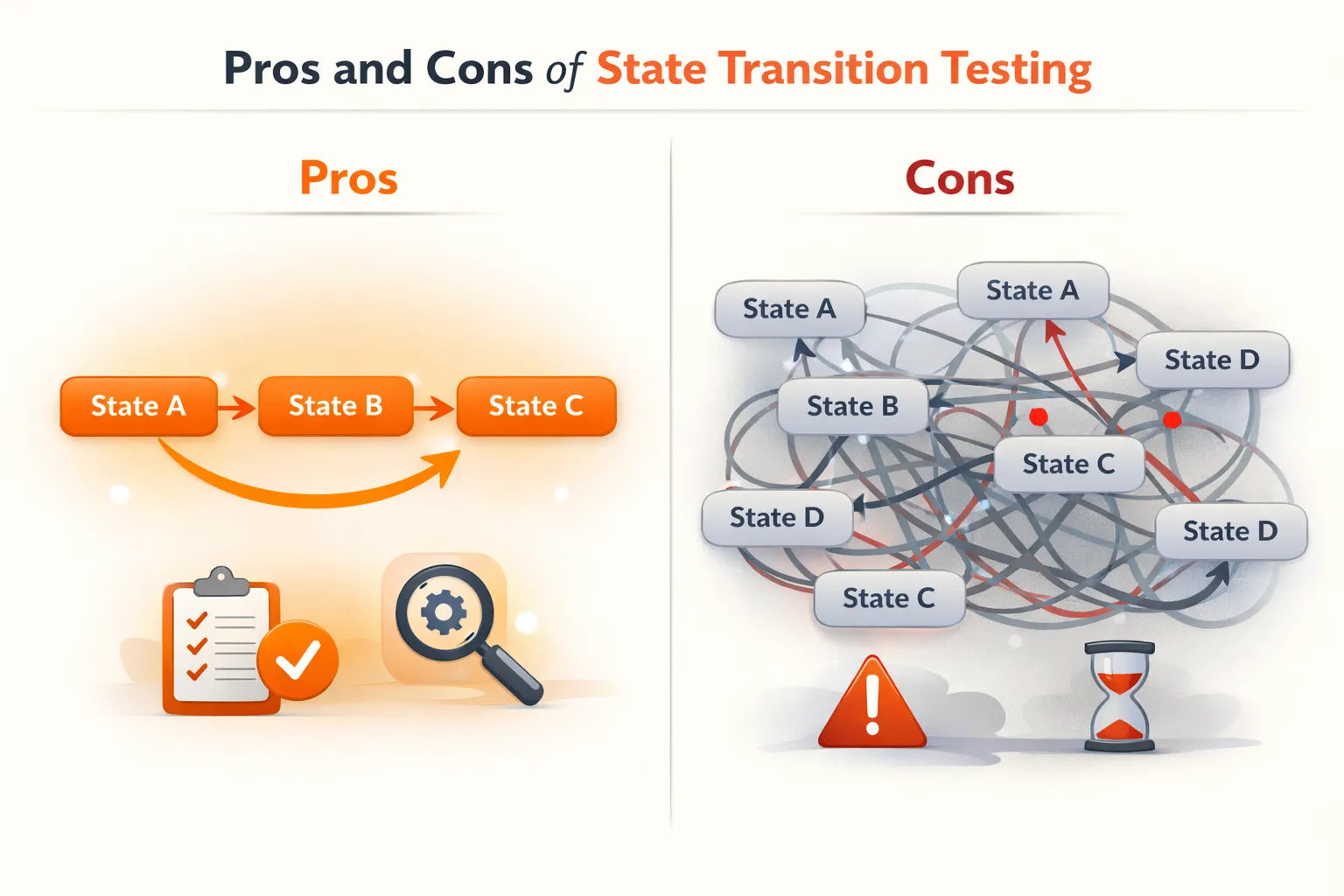 Pros and Cons of State Transition Testing

Pros

State A
State B
State C

Cons

State A
State A
State D
State B
State C
State D
State D
State C